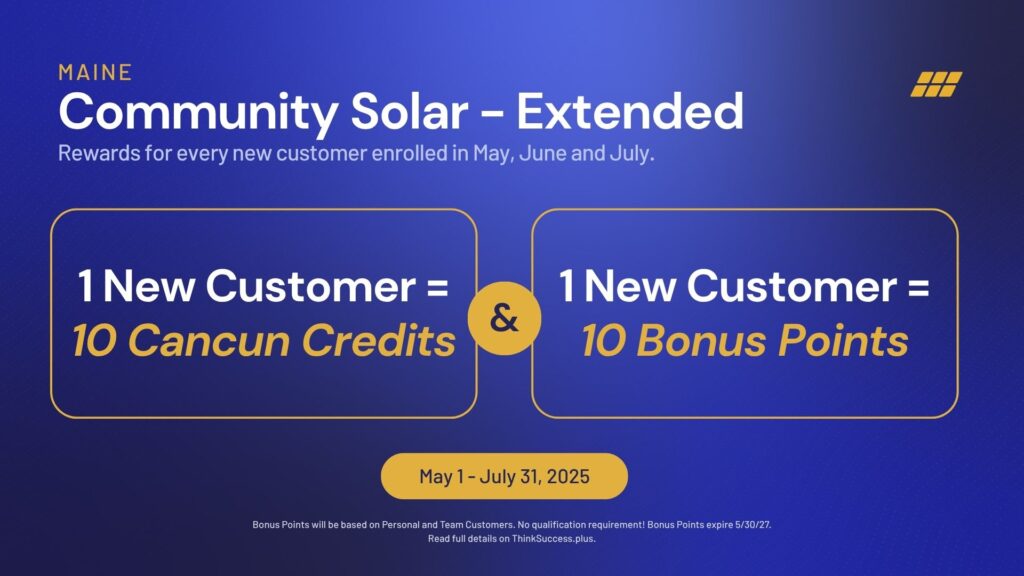 MAINE
Community Solar – Extended
Rewards for every new customer enrolled in May, June and July.

1 New Customer =
10 Cancun Credits

&

1 New Customer =
10 Bonus Points

May 1 - July 31, 2025

Bonus Points will be based on Personal and Team Customers. No qualification requirement! Bonus Points expire 5/30/27.
Read full details on ThinkSuccess.plus.